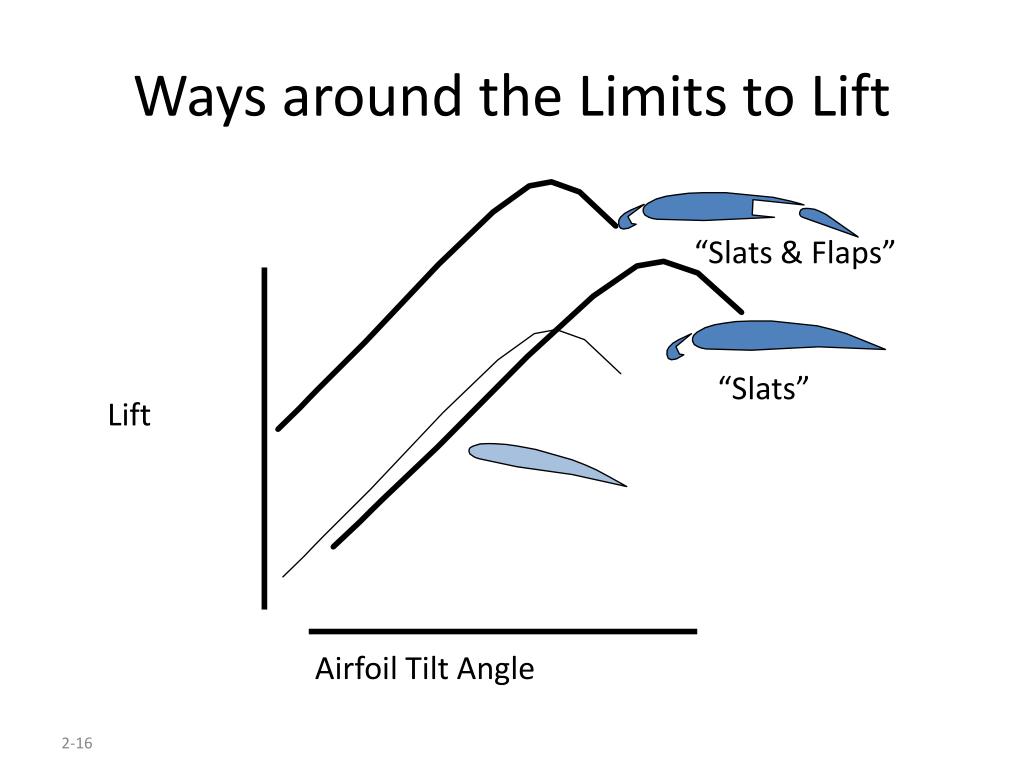 Ways around the Limits to Lift

“Slats & Flaps”

“Slats”

Lift

Airfoil Tilt Angle

2-16